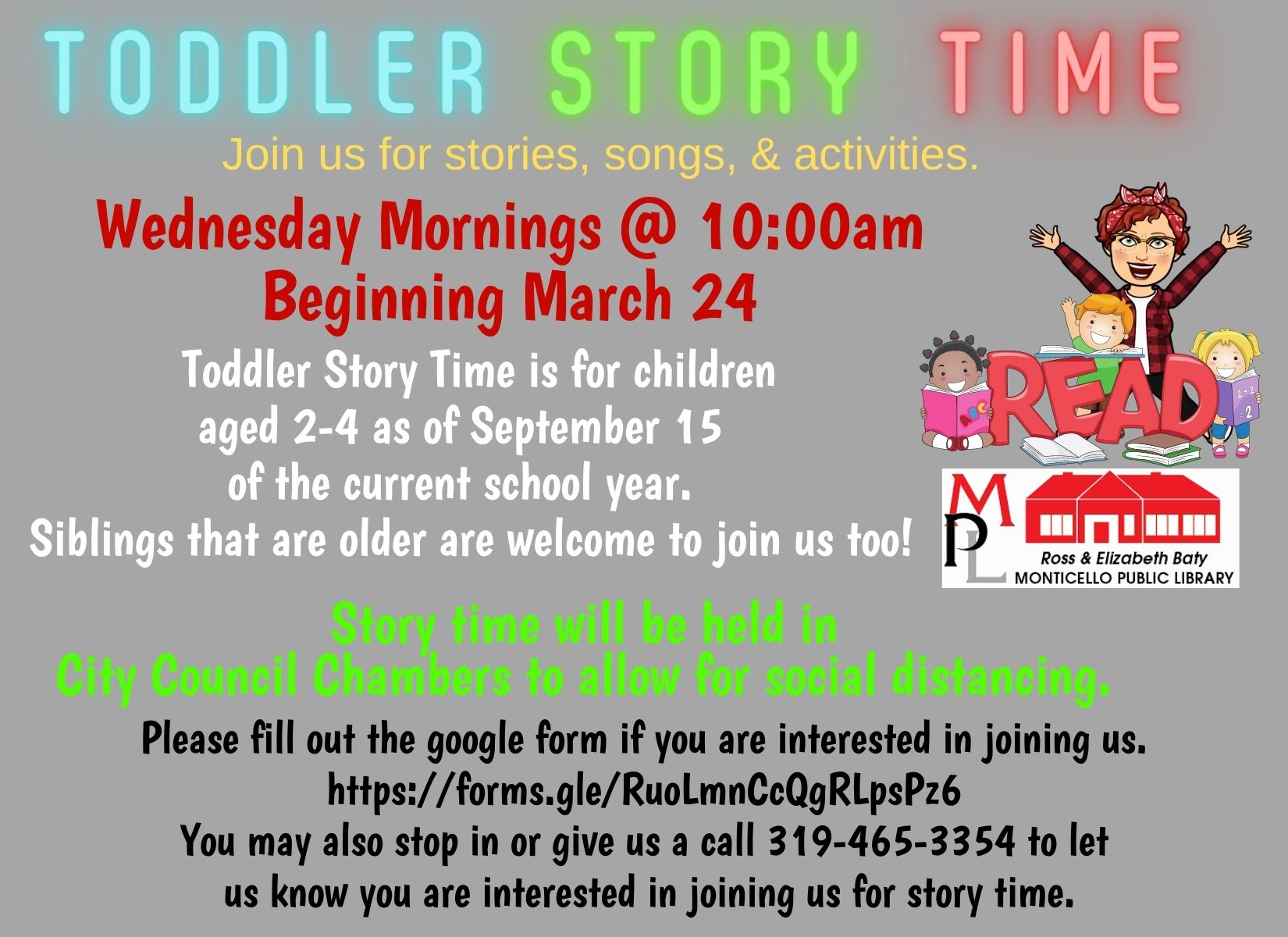 TODDLER STORY TIME

Join us for stories, songs, & activities.

Wednesday Mornings @ 10:00am
Beginning March 24

Toddler Story Time is for children aged 2-4 as of September 15 of the current school year.
Siblings that are older are welcome to join us too!

READ

ABC

1+1 =2

MPL
Ross & Elizabeth Baty
MONTICELLO PUBLIC LIBRARY

Story time will be held in City Council Chambers to allow for social distancing.

Please fill out the google form if you are interested in joining us.
https://forms.gle/RuoLmnCcQgRLpsPz6
You may also stop in or give us a call 319-465-3354 to let us know you are interested in joining us for story time.